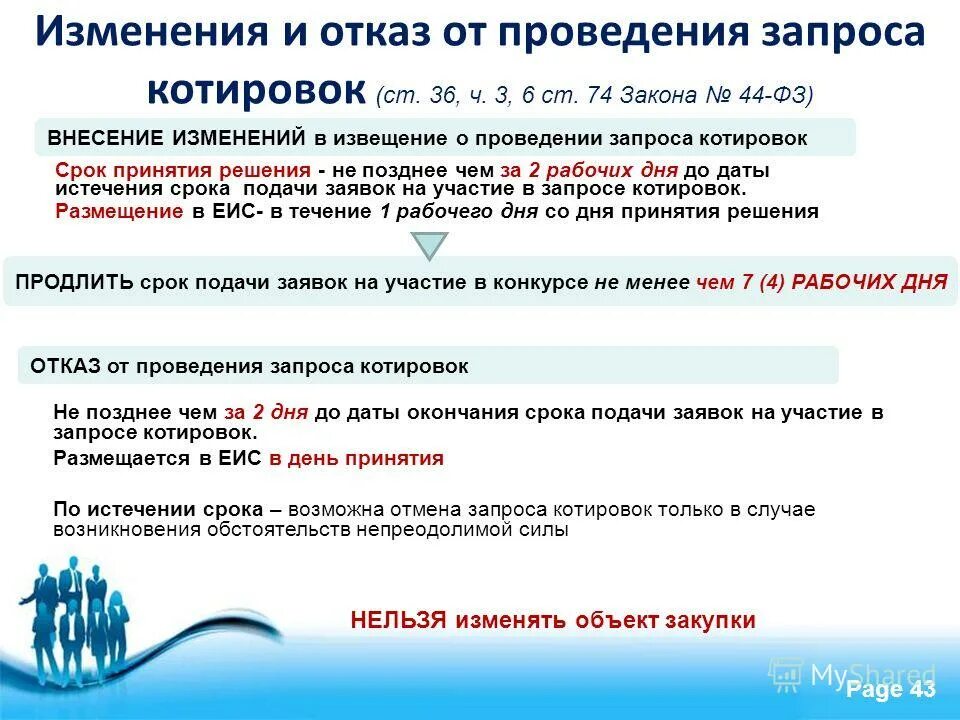 Изменения и отказ от проведения запроса котировок (ст. 36, ч. 3, 6 ст. 74 Закона № 44-ФЗ)

ВНЕСЕНИЕ ИЗМЕНЕНИЙ в извещение о проведении запроса котировок

Срок принятия решения - не позднее чем за 2 рабочих дня до даты истечения срока подачи заявок на участие в запросе котировок.

Размещение в ЕИС- в течение 1 рабочего дня со дня принятия решения

ПРОДЛИТЬ срок подачи заявок на участие в конкурсе не менее чем 7 (4) РАБОЧИХ ДНЯ

ОТКАЗ от проведения запроса котировок

Не позднее чем за 2 дня до даты окончания срока подачи заявок на участие в запросе котировок.

Размещается в ЕИС в день принятия

По истечении срока – возможна отмена запроса котировок только в случае возникновения обстоятельств непреодолимой силы

НЕЛЬЗЯ изменять объект закупки

MyShared

Page 43